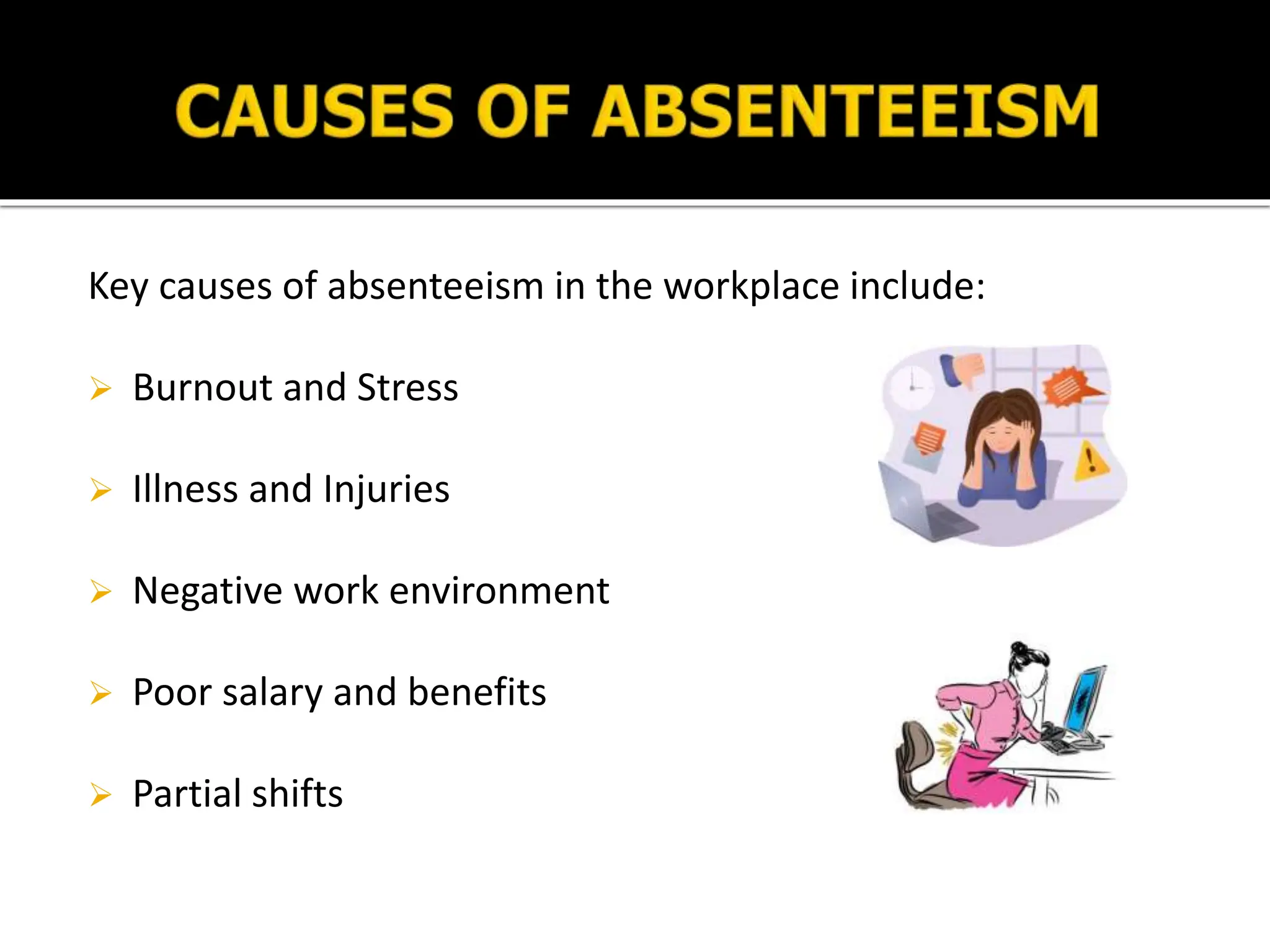 CAUSES OF ABSENTEEISM

Key causes of absenteeism in the workplace include:

➢ Burnout and Stress

➢ Illness and Injuries

➢ Negative work environment

➢ Poor salary and benefits

➢ Partial shifts